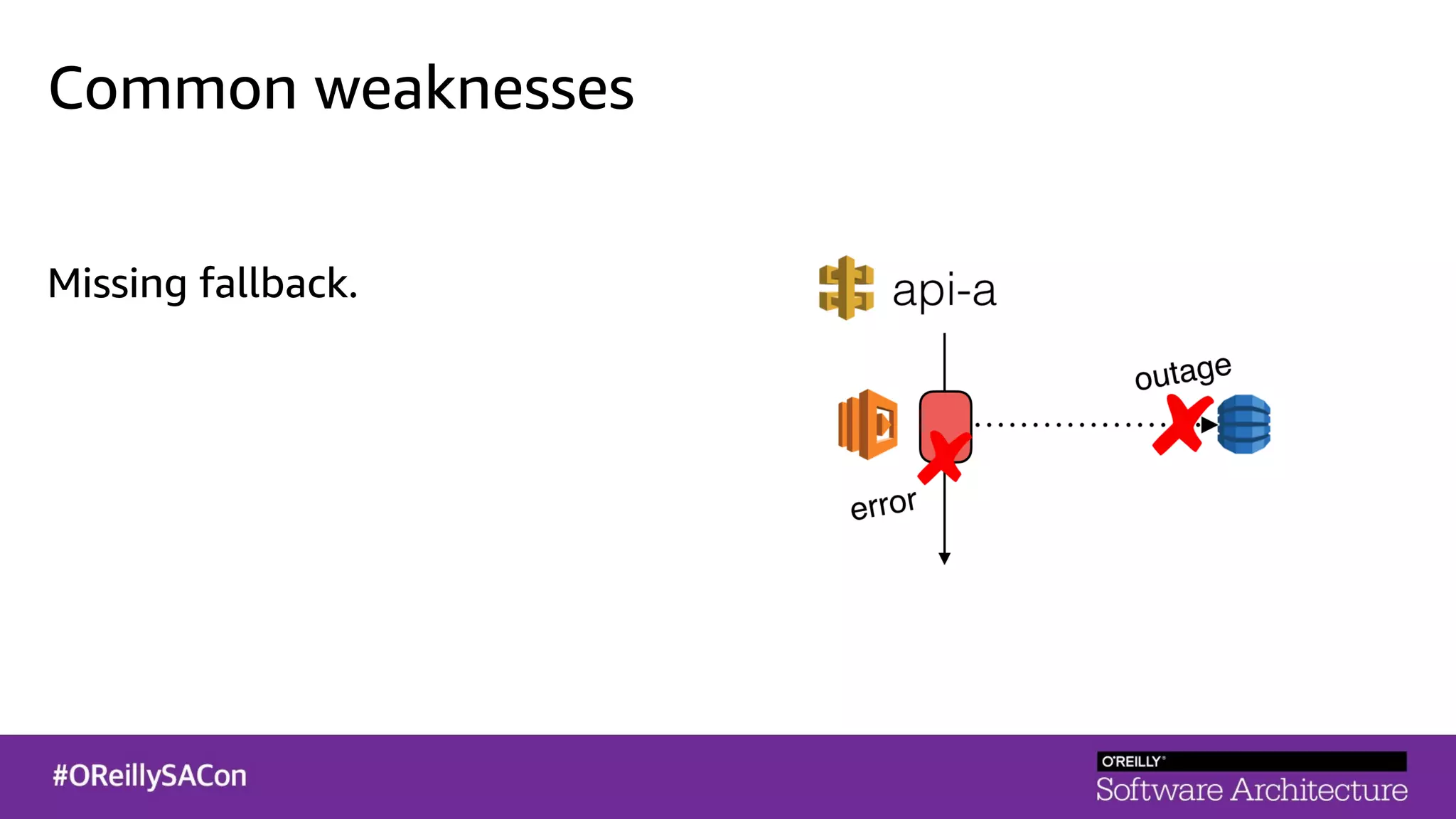 Common weaknesses

Missing fallback.

api-a

outage

error

#OReillySACon

O'REILLY®
Software Architecture